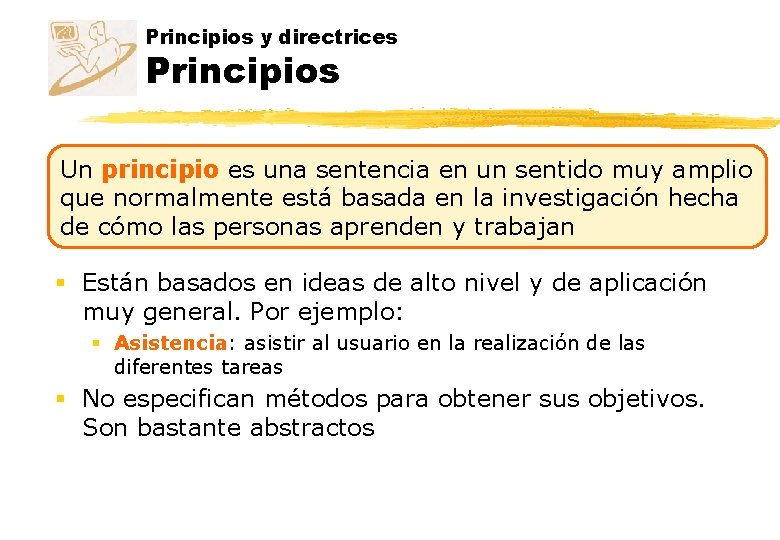 Principios y directrices
Principios

Un principio es una sentencia en un sentido muy amplio que normalmente está basada en la investigación hecha de cómo las personas aprenden y trabajan

▪ Están basados en ideas de alto nivel y de aplicación muy general. Por ejemplo:
▪ Asistencia: asistir al usuario en la realización de las diferentes tareas
▪ No especifican métodos para obtener sus objetivos. Son bastante abstractos